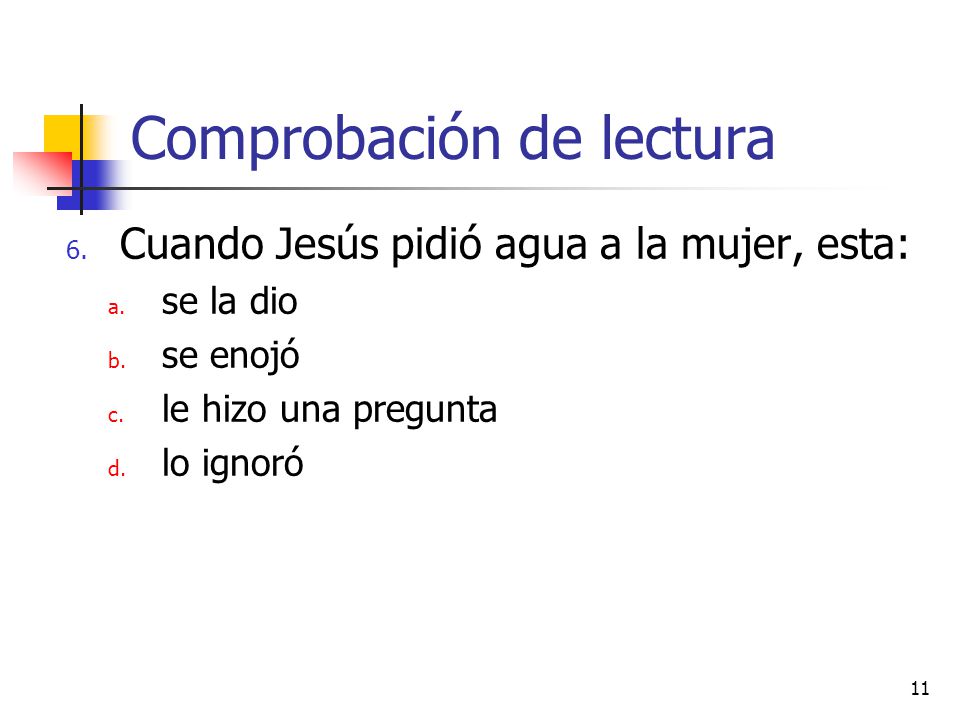 Comprobación de lectura

6. Cuando Jesús pidió agua a la mujer, esta:

a. se la dio
b. se enojó
c. le hizo una pregunta
d. lo ignoró

11